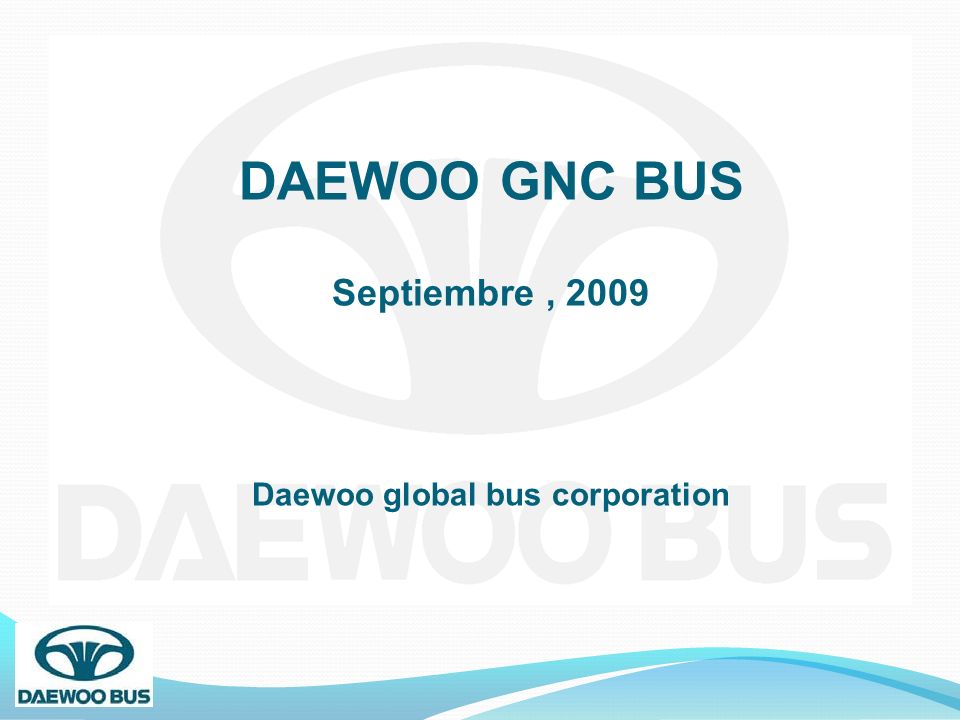 DAEWOO GNC BUS

Septiembre , 2009

Daewoo global bus corporation

DAEWOO BUS

DAEWOO BUS